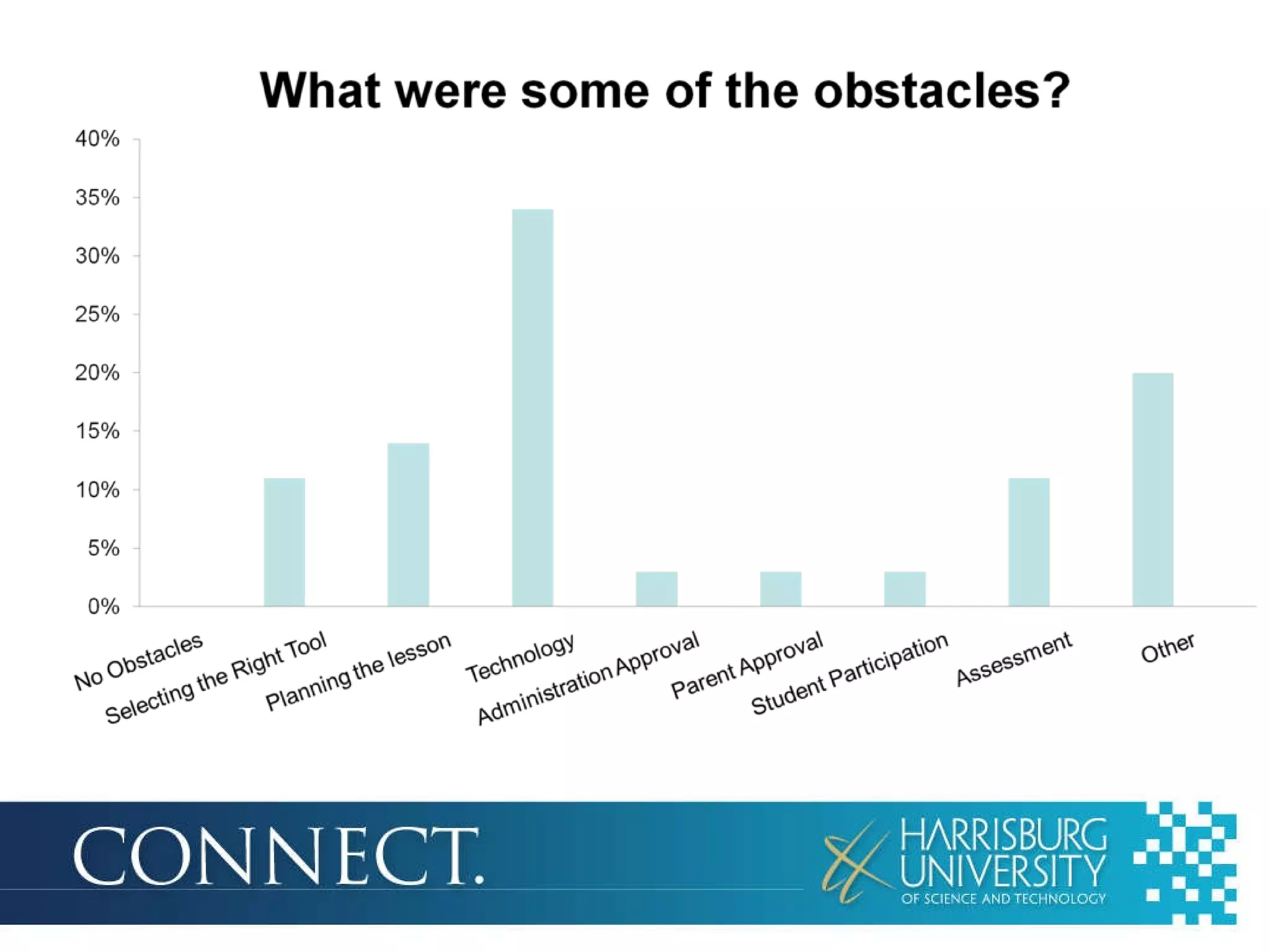 What were some of the obstacles?

40%
35%
30%
25%
20%
15%
10%
5%
0%

No Obstacles
Selecting the Right Tool
Planning the lesson
Technology
Administration Approval
Parent Approval
Student Participation
Assessment
Other

CONNECT.

HARRISBURG UNIVERSITY OF SCIENCE AND TECHNOLOGY